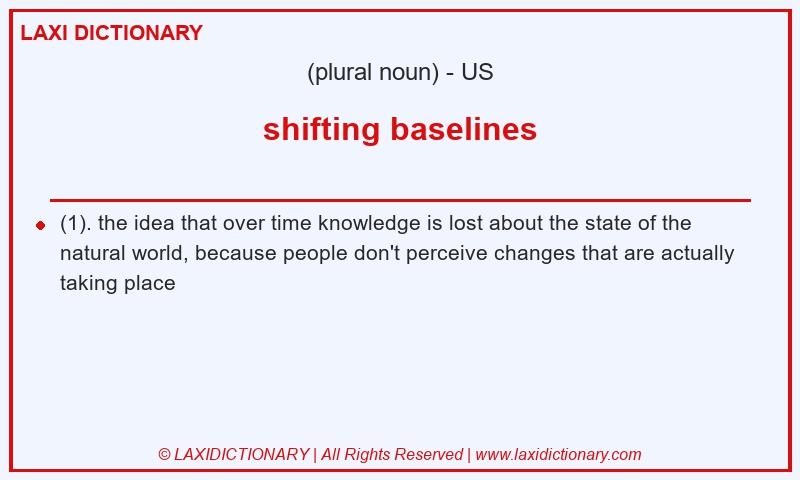 LAXI DICTIONARY

(plural noun) - US

shifting baselines

(1). the idea that over time knowledge is lost about the state of the natural world, because people don't perceive changes that are actually taking place

© LAXIDICTIONARY | All Rights Reserved | www.laxidictionary.com